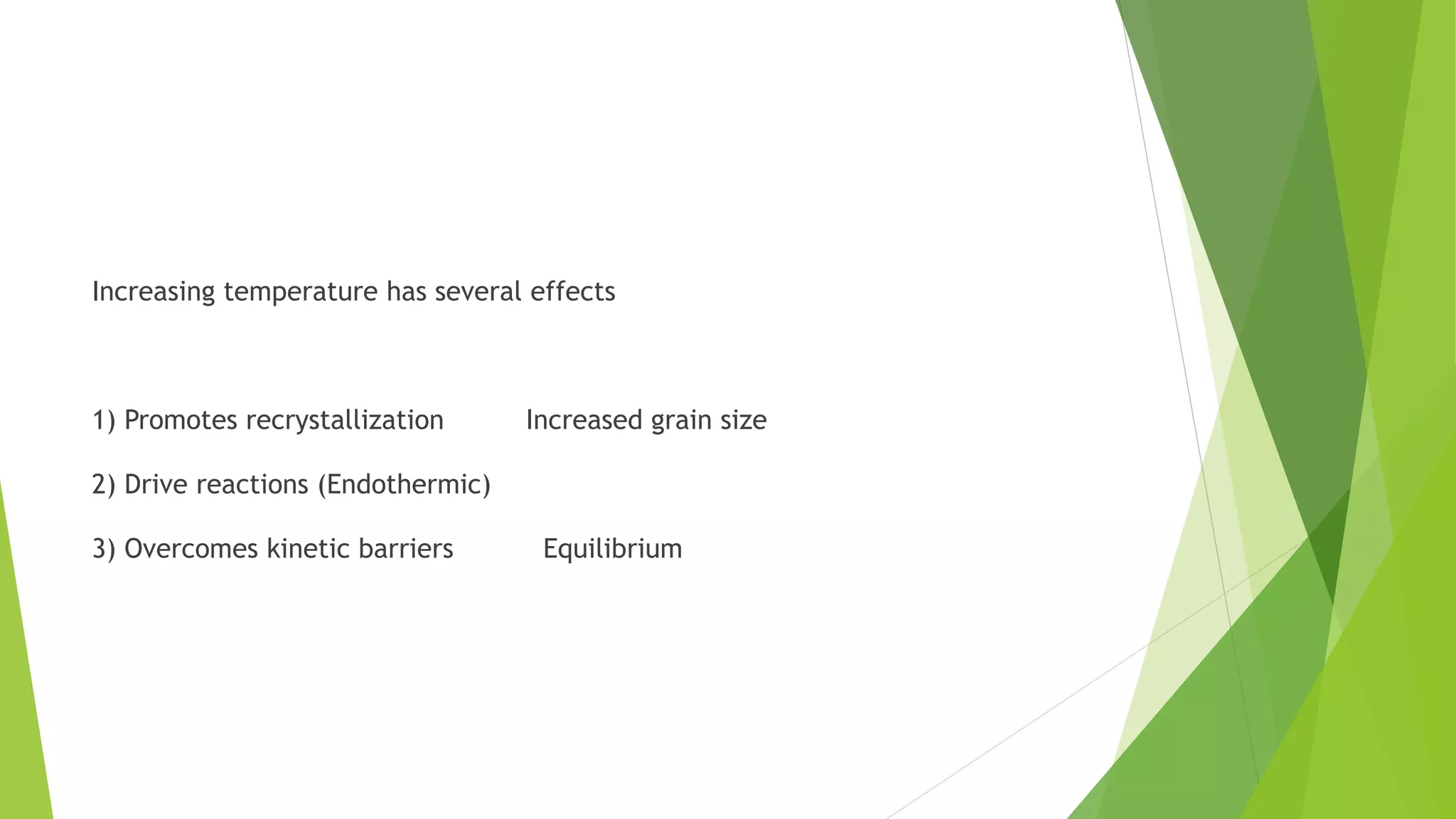 Increasing temperature has several effects

1) Promotes recrystallization Increased grain size

2) Drive reactions (Endothermic)

3) Overcomes kinetic barriers Equilibrium